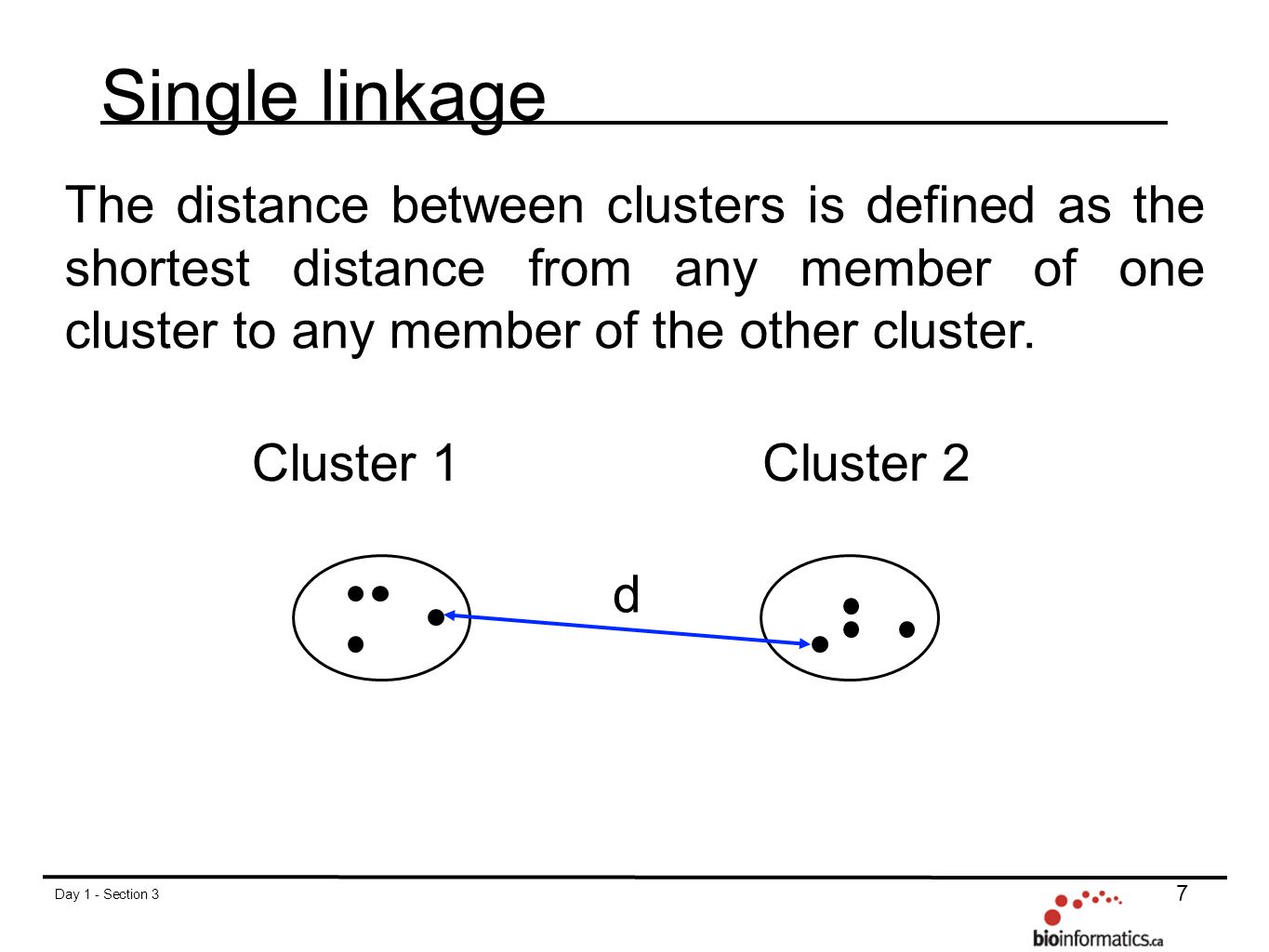 Single linkage

The distance between clusters is defined as the shortest distance from any member of one cluster to any member of the other cluster.

Cluster 1

Cluster 2

d

Day 1 - Section 3

7

bioinformatics.ca